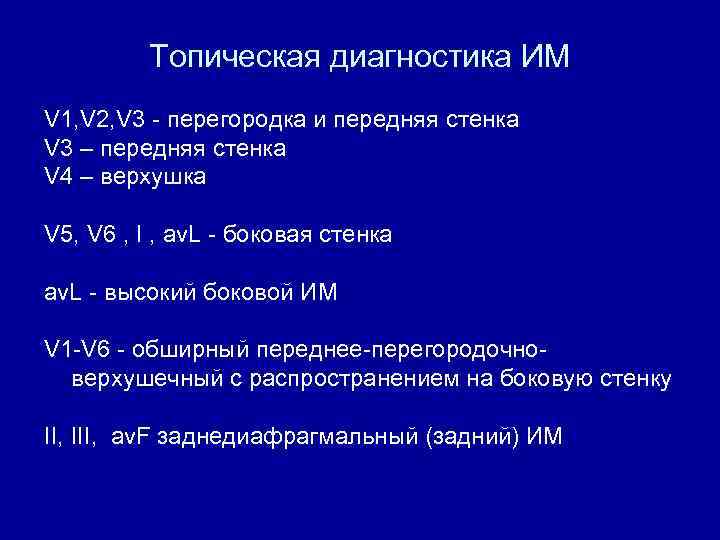 Топическая диагностика ИМ

V1,V2,V3 - перегородка и передняя стенка
V3 – передняя стенка
V4 – верхушка

V5, V6 , I , avL - боковая стенка

avL - высокий боковой ИМ

V1-V6 - обширный переднее-перегородочно-верхушечный с распространением на боковую стенку

II, III, avF заднедиафрагмальный (задний) ИМ